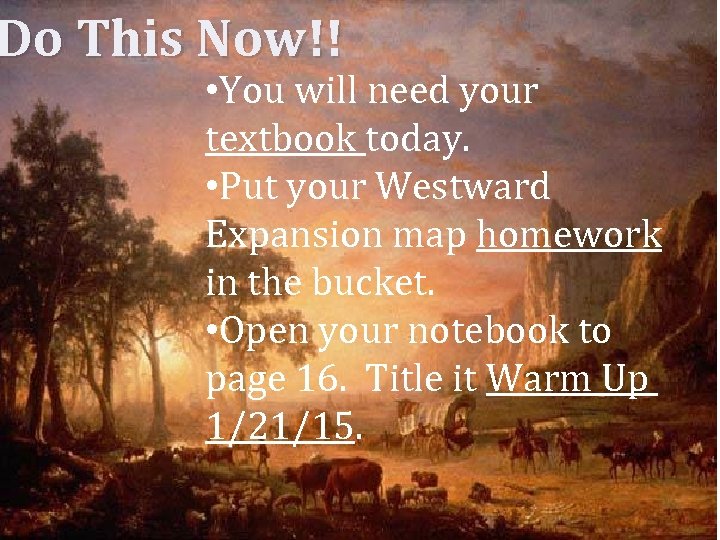 Do This Now!!

•You will need your textbook today.

•Put your Westward Expansion map homework in the bucket.

•Open your notebook to page 16. Title it Warm Up 1/21/15.